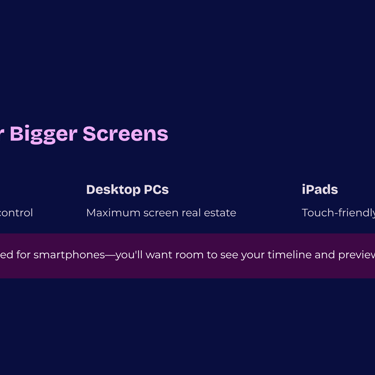 r Bigger Screens

control

Desktop PCs

Maximum screen real estate

iPads

Touch-friendly

ed for smartphones—you'll want room to see your timeline and preview